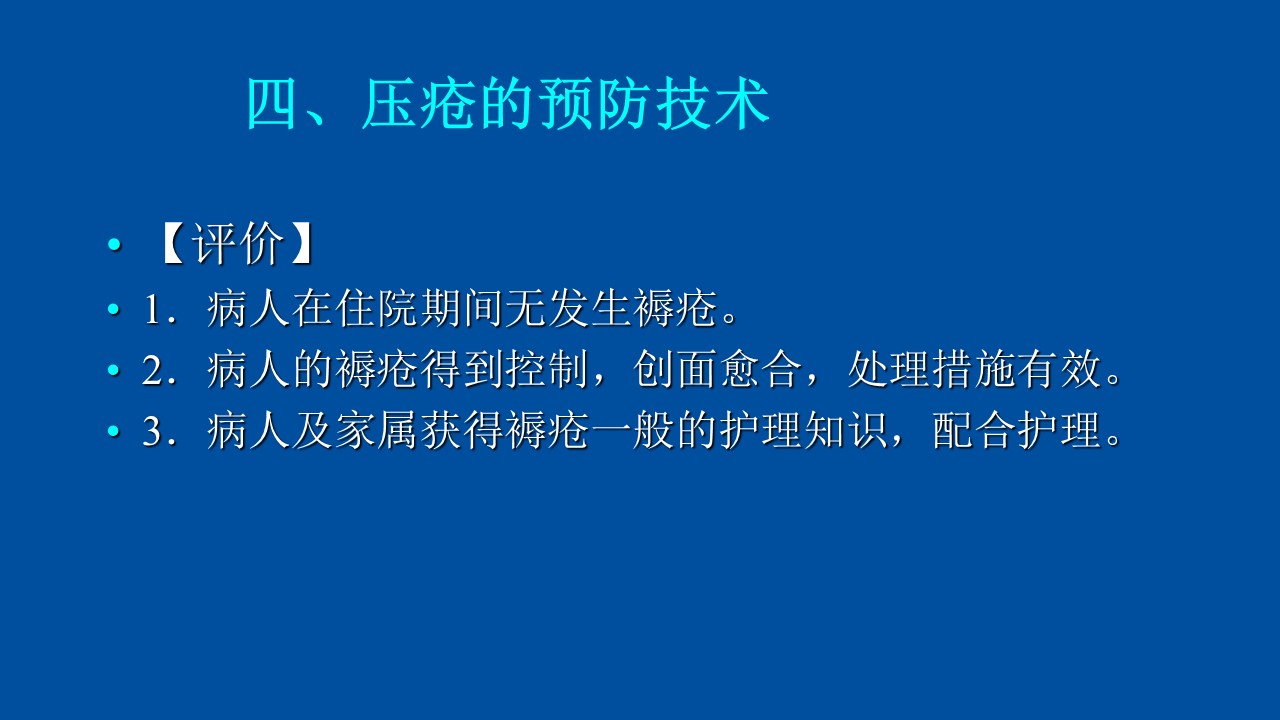 四、压疮的预防技术

• 【评价】
• 1．病人在住院期间无发生褥疮。
• 2．病人的褥疮得到控制，创面愈合，处理措施有效。
• 3．病人及家属获得褥疮一般的护理知识，配合护理。